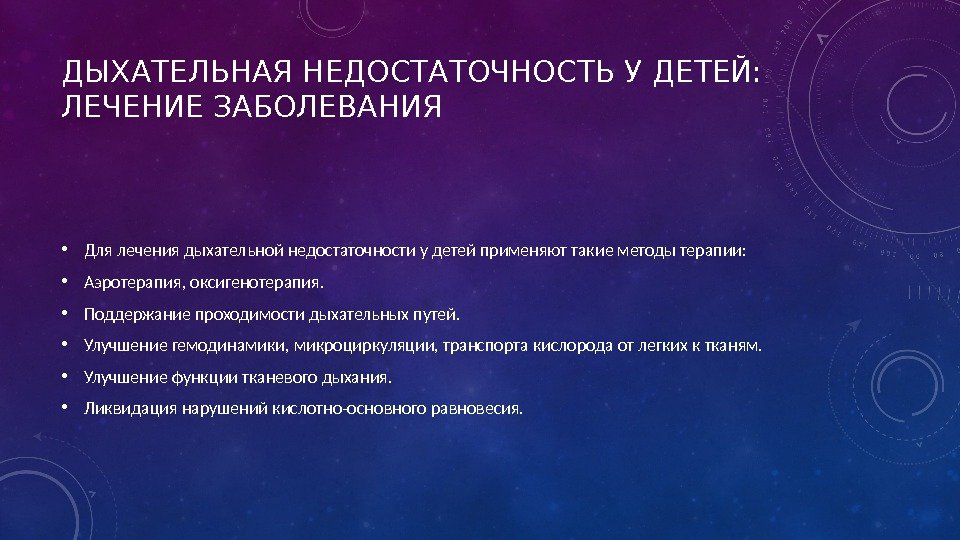 ДЫХАТЕЛЬНАЯ НЕДОСТАТОЧНОСТЬ У ДЕТЕЙ: ЛЕЧЕНИЕ ЗАБОЛЕВАНИЯ

• Для лечения дыхательной недостаточности у детей применяют такие методы терапии:

• Аэротерапия, оксигенотерапия.

• Поддержание проходимости дыхательных путей.

• Улучшение гемодинамики, микроциркуляции, транспорта кислорода от легких к тканям.

• Улучшение функции тканевого дыхания.

• Ликвидация нарушений кислотно-основного равновесия.